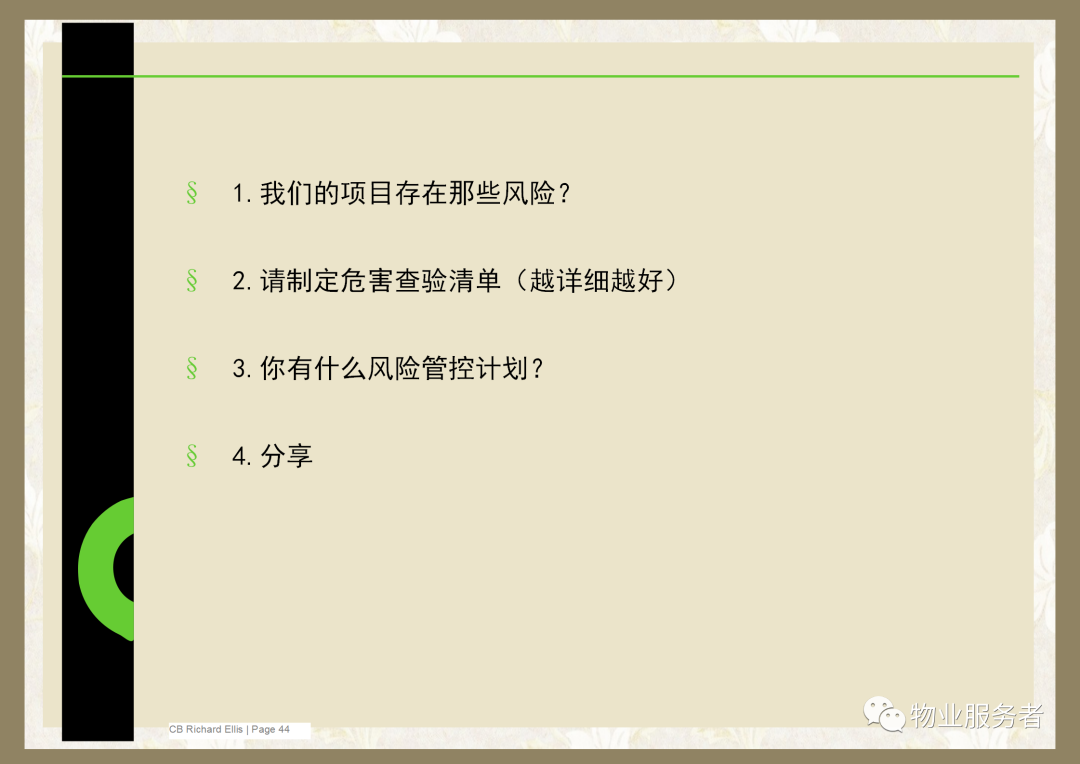 § 1. 我们的项目存在那些风险？

§ 2. 请制定危害查验清单（越详细越好）

§ 3. 你有什么风险管控计划？

§ 4. 分享

CB Richard Ellis | Page 44

物业服务者